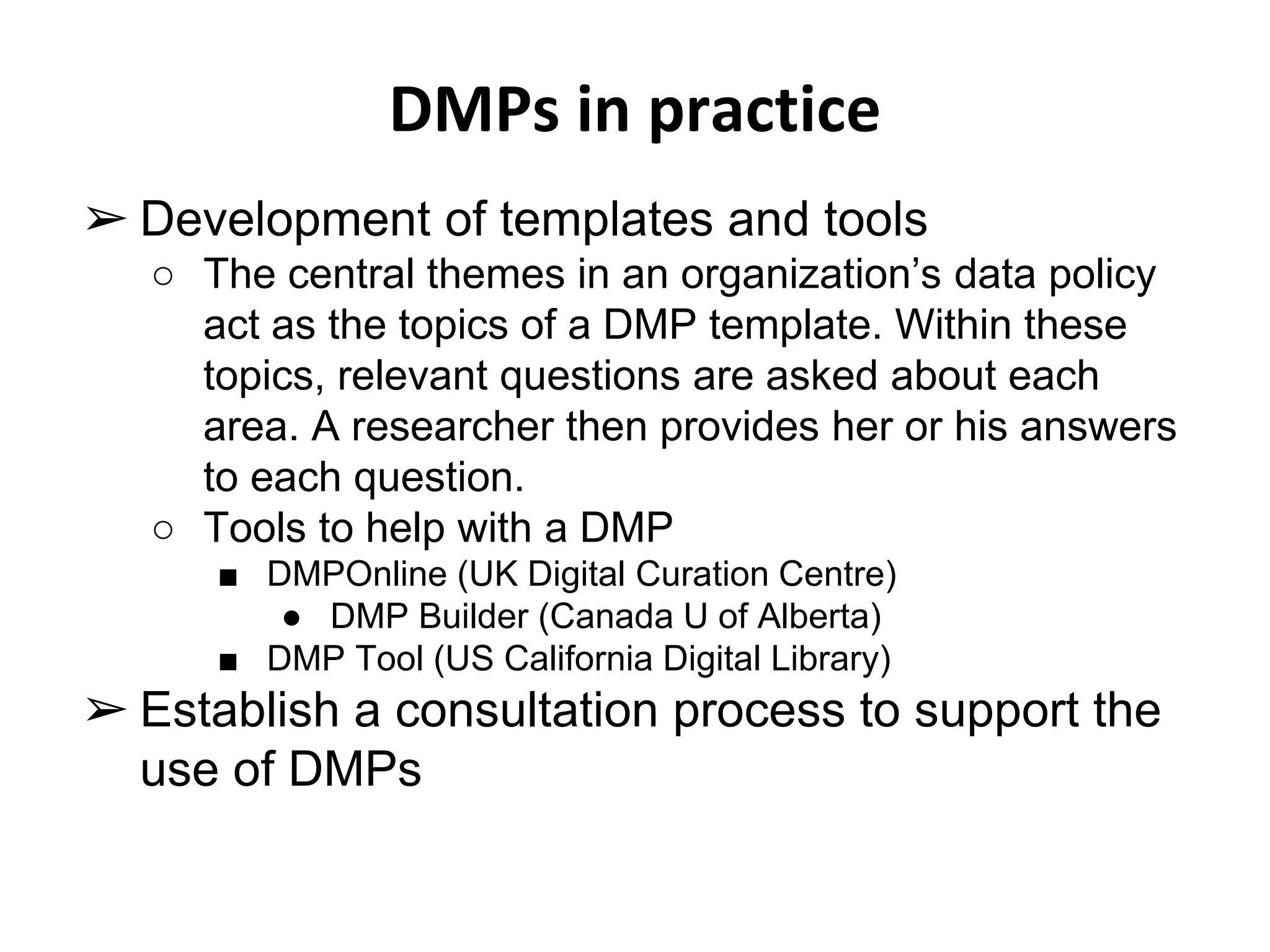 DMPs in practice

➢ Development of templates and tools
○ The central themes in an organization’s data policy act as the topics of a DMP template. Within these topics, relevant questions are asked about each area. A researcher then provides her or his answers to each question.
○ Tools to help with a DMP
■ DMPOnline (UK Digital Curation Centre)
● DMP Builder (Canada U of Alberta)
■ DMP Tool (US California Digital Library)
➢ Establish a consultation process to support the use of DMPs